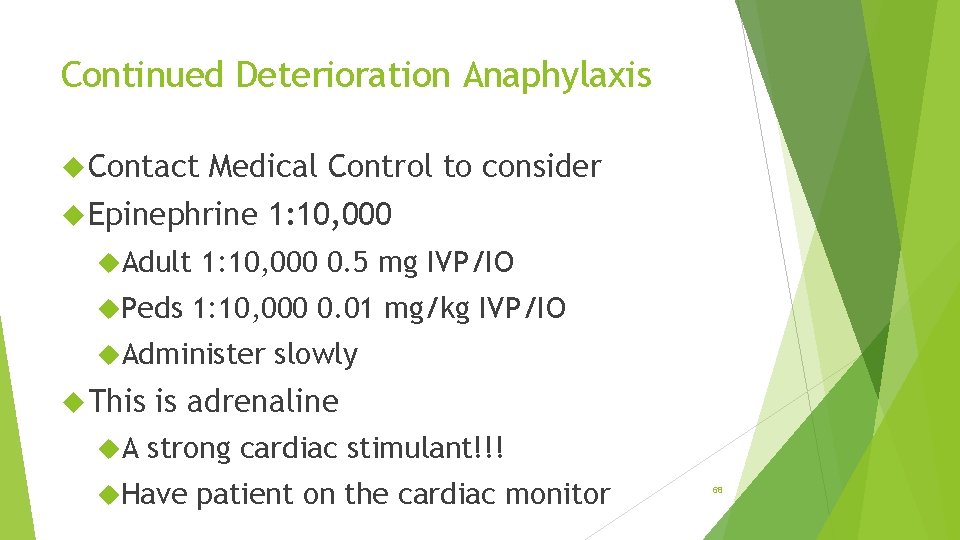 Continued Deterioration Anaphylaxis

Contact Medical Control to consider

Epinephrine 1:10,000

Adult 1:10,000 0.5 mg IVP/IO

Peds 1:10,000 0.01 mg/kg IVP/IO

Administer slowly

This is adrenaline

A strong cardiac stimulant!!!

Have patient on the cardiac monitor

68